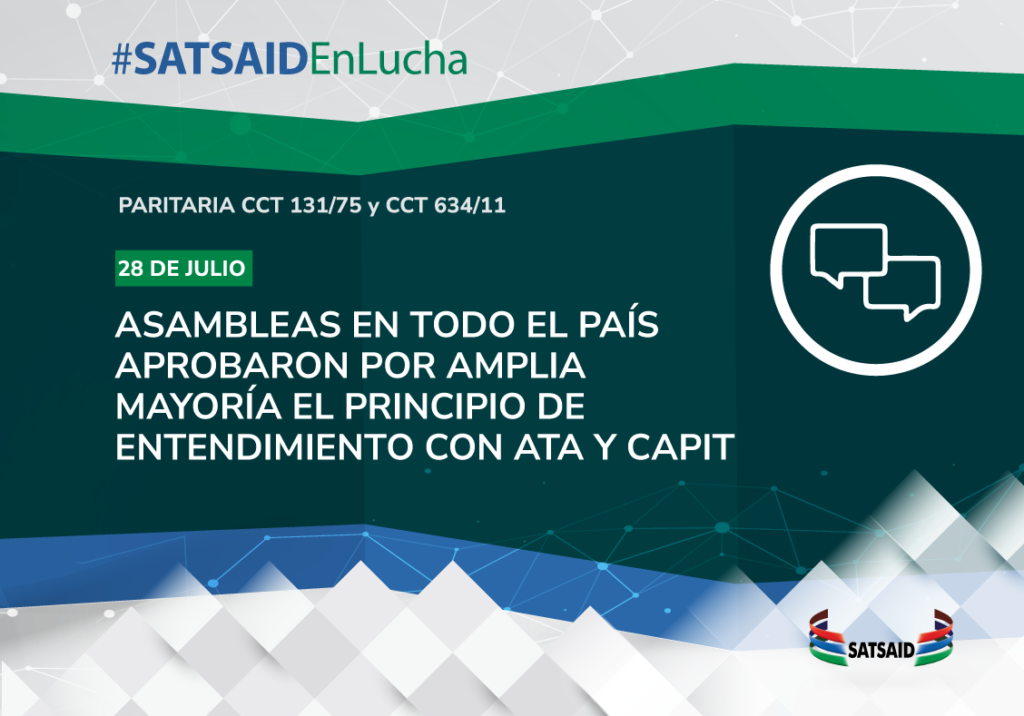 #SATSAIDEnLucha

PARITARIA CCT 131/75 y CCT 634/11

28 DE JULIO

ASAMBLEAS EN TODO EL PAÍS APROBARON POR AMPLIA MAYORÍA EL PRINCIPIO DE ENTENDIMIENTO CON ATA Y CAPIT

SATSAID